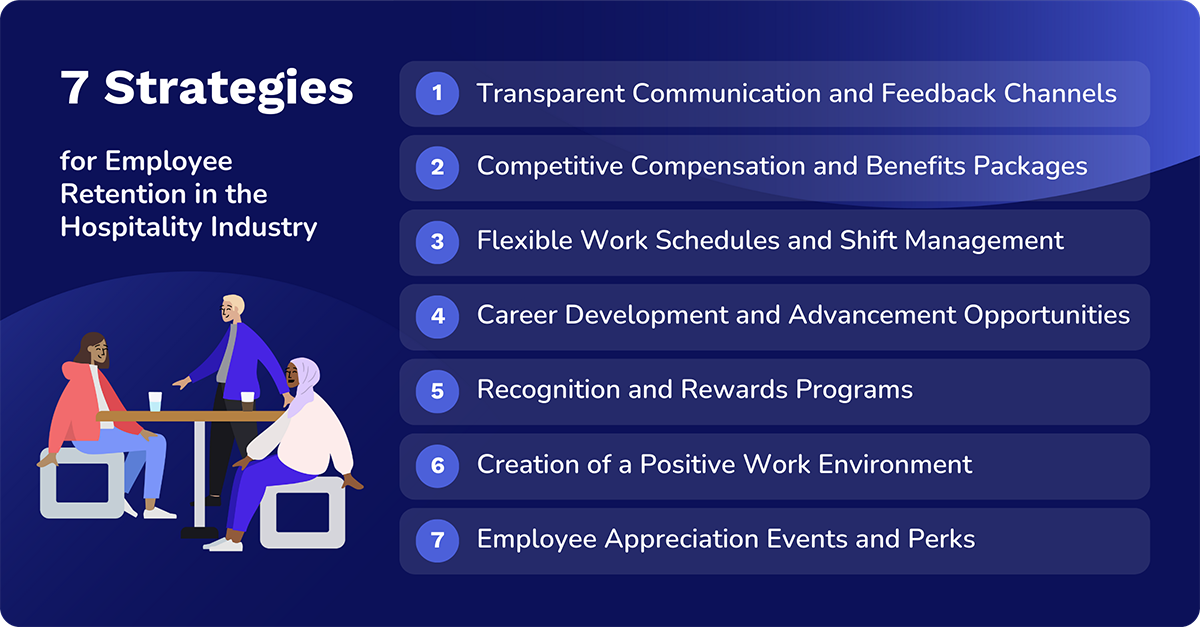 7 Strategies

for Employee Retention in the Hospitality Industry

1 Transparent Communication and Feedback Channels

2 Competitive Compensation and Benefits Packages

3 Flexible Work Schedules and Shift Management

4 Career Development and Advancement Opportunities

5 Recognition and Rewards Programs

6 Creation of a Positive Work Environment

7 Employee Appreciation Events and Perks